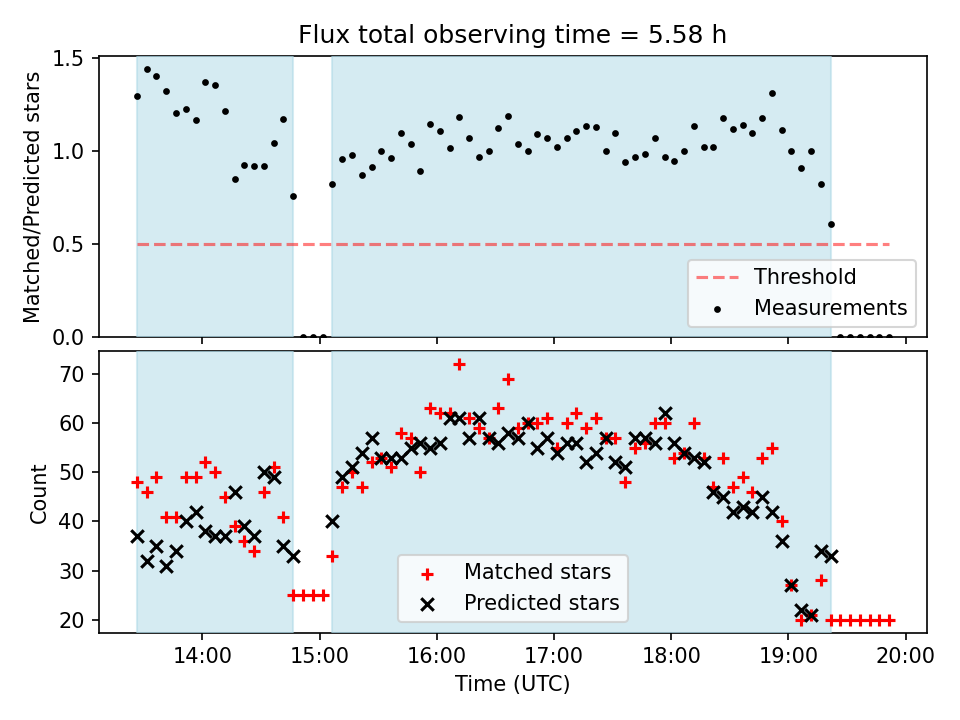 Flux total observing time = 5.58 h

Matched/Predicted stars

1.5
1.0
0.5
0.0

Threshold
Measurements

Count

70
60
50
40
30
20

Matched stars
Predicted stars

14:00
15:00
16:00
17:00
18:00
19:00
20:00

Time (UTC)